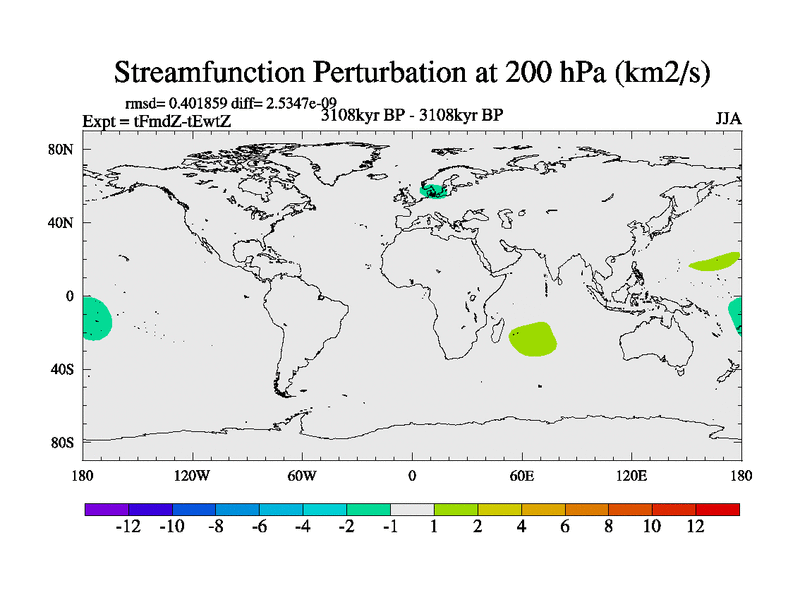 Streamfunction Perturbation at 200 hPa (km2/s)

rmsd= 0.401859 diff= 2.5347e-09
Expt = tFmdZ-tEwtZ
3108kyr BP - 3108kyr BP
JJA

80N
40N
0
40S
80S

180
120W
60W
0
60E
120E
180

-12 -10 -8 -6 -4 -2 -1 1 2 4 6 8 10 12